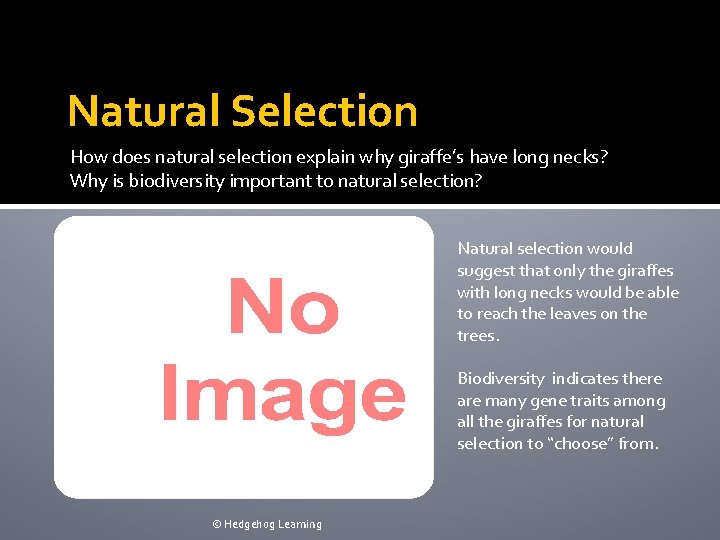 Natural Selection

How does natural selection explain why giraffe's have long necks?
Why is biodiversity important to natural selection?

No Image

Natural selection would suggest that only the giraffes with long necks would be able to reach the leaves on the trees.

Biodiversity indicates there are many gene traits among all the giraffes for natural selection to "choose" from.

© Hedgehog Learning